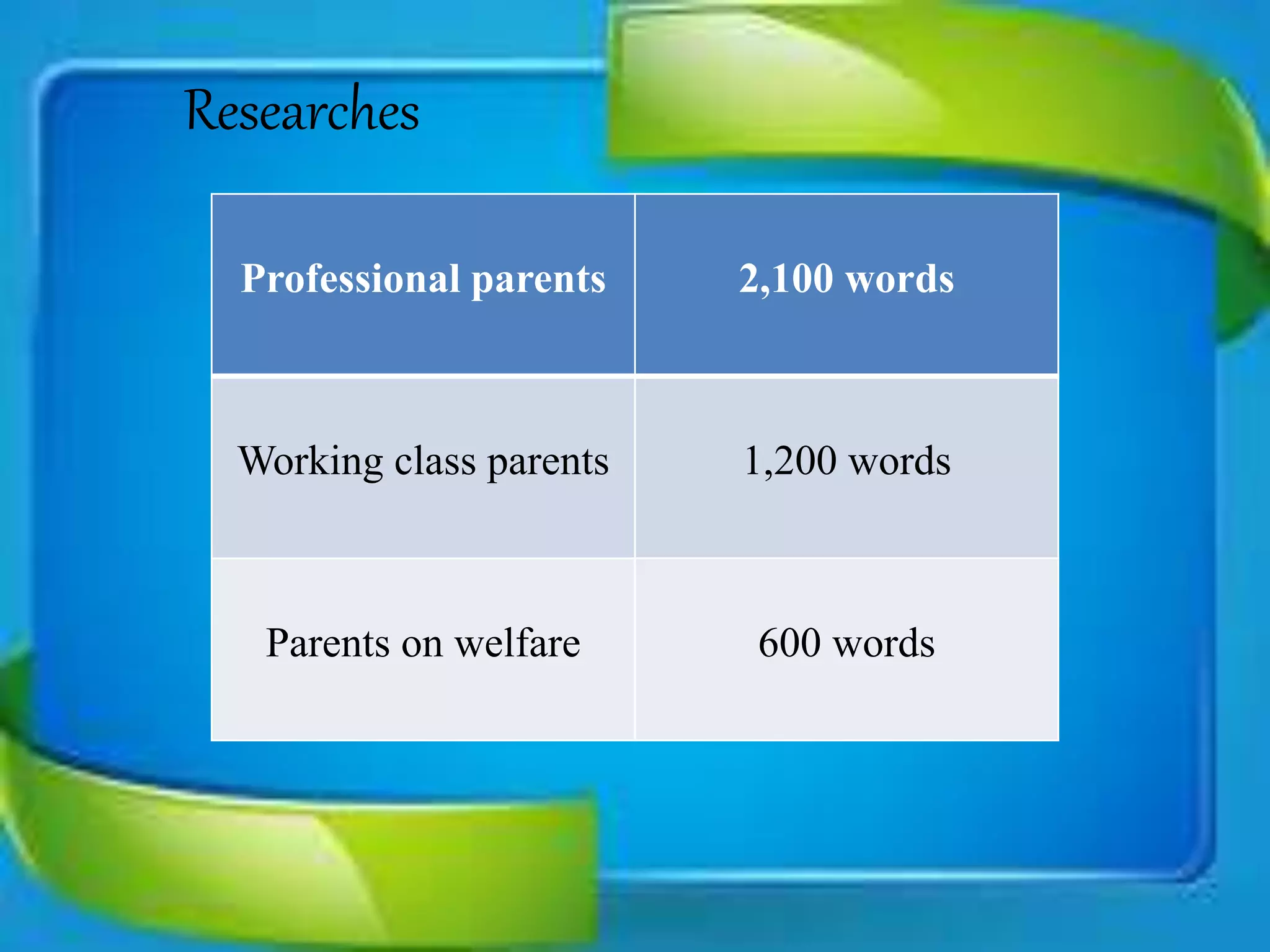 Researches

| Professional parents | 2,100 words |
|---|---|
| Working class parents | 1,200 words |
| Parents on welfare | 600 words |